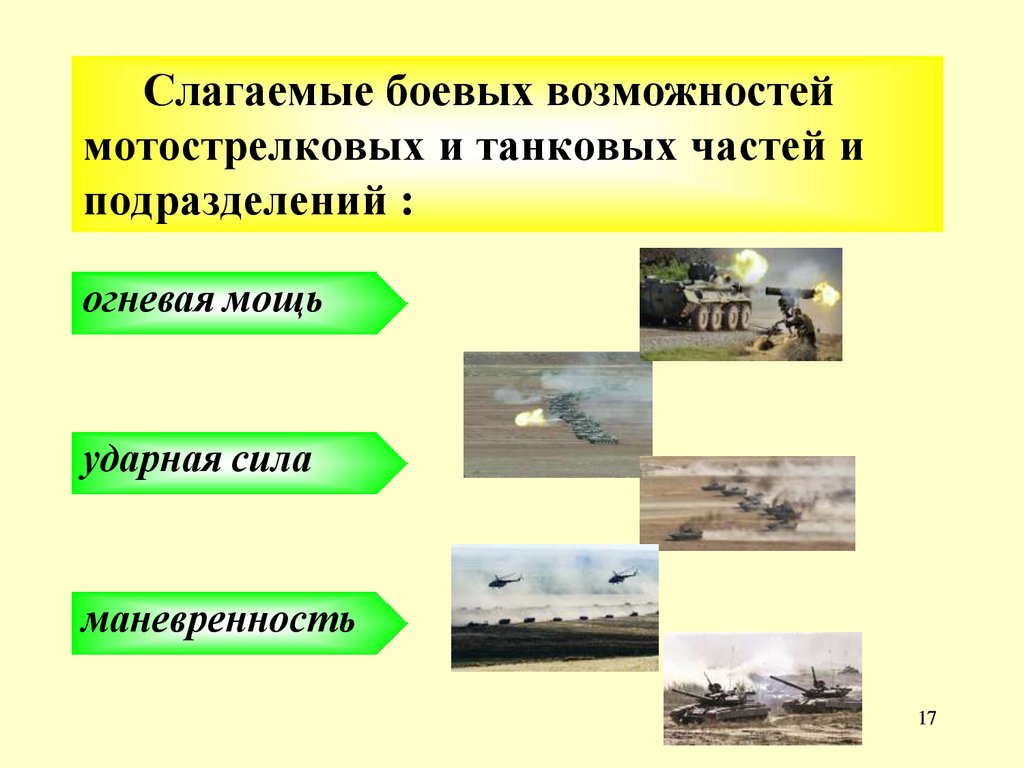 Слагаемые боевых возможностей мотострелковых и танковых частей и подразделений :

огневая мощь

ударная сила

маневренность

17